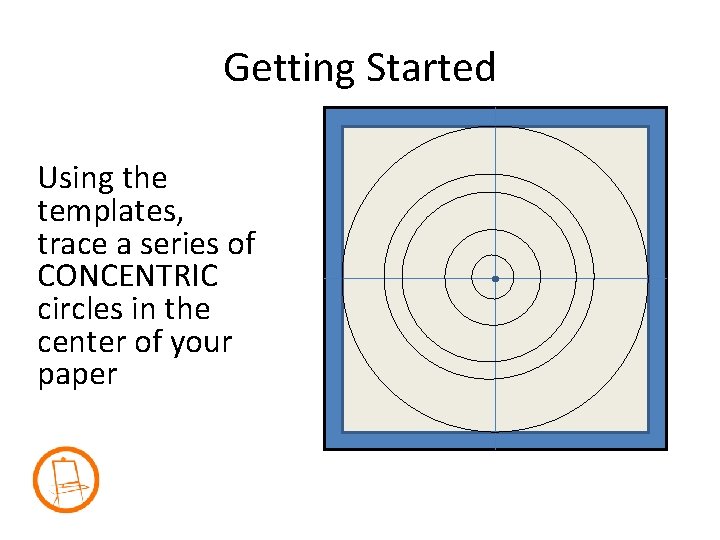 Getting Started

Using the templates, trace a series of CONCENTRIC circles in the center of your paper